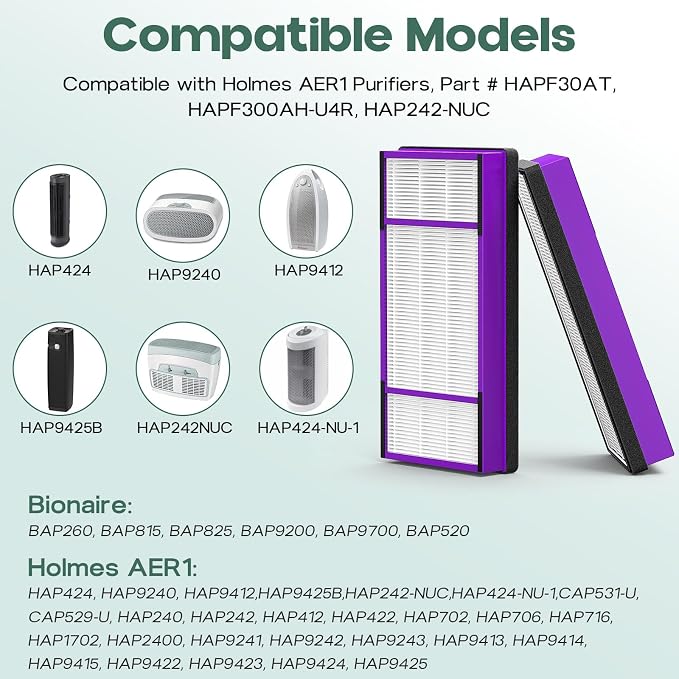 Compatible Models

Compatible with Holmes AER1 Purifiers, Part # HAPF30AT, HAPF300AH-U4R, HAP242-NUC

HAP424
HAP9240
HAP9412
HAP9425B
HAP242NUC
HAP424-NU-1

Bionaire:
BAP260, BAP815, BAP825, BAP9200, BAP9700, BAP520

Holmes AER1:
HAP424, HAP9240, HAP9412,HAP9425B,HAP242-NUC,HAP424-NU-1,CAP531-U, CAP529-U, HAP240, HAP242, HAP412, HAP422, HAP702, HAP706, HAP716, HAP1702, HAP2400, HAP9241, HAP9242, HAP9243, HAP9413, HAP9414, HAP9415, HAP9422, HAP9423, HAP9424, HAP9425